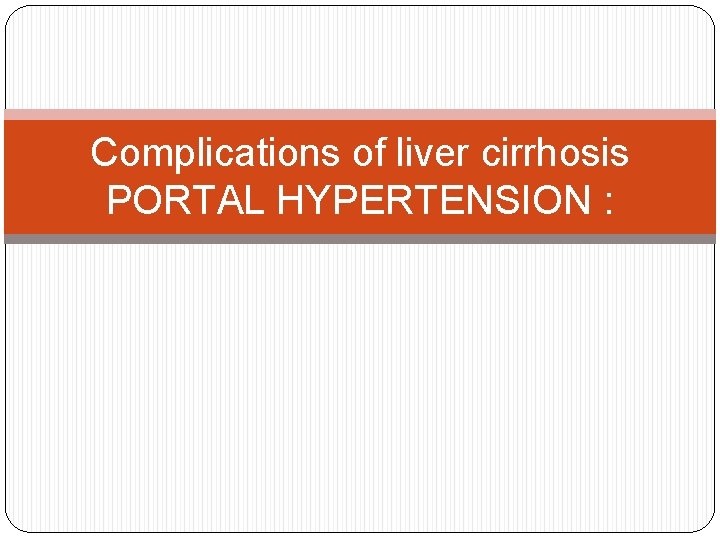 Complications of liver cirrhosis
PORTAL HYPERTENSION :